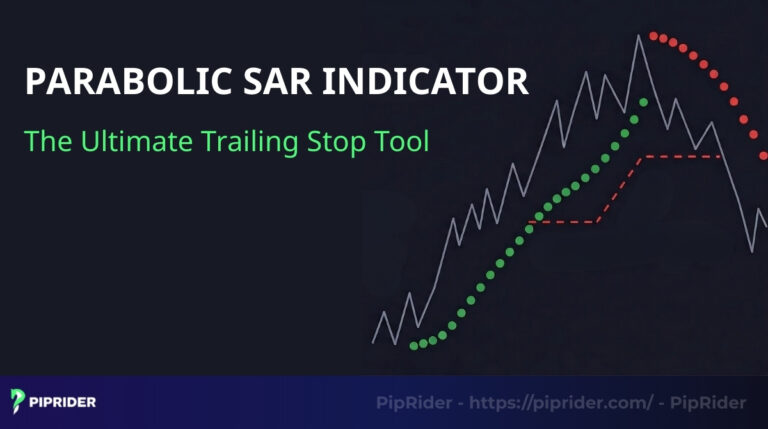 PARABOLIC SAR INDICATOR

The Ultimate Trailing Stop Tool

PIPRIDER

PipRider - https://piprider.com/ - PipRider